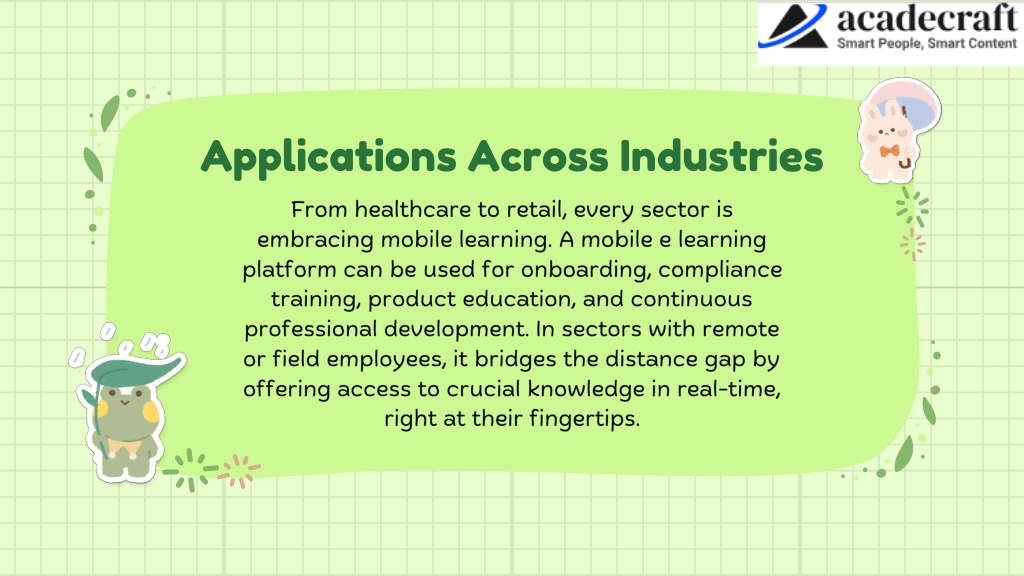 acadecraft
Smart People, Smart Content

Applications Across Industries

From healthcare to retail, every sector is embracing mobile learning. A mobile e learning platform can be used for onboarding, compliance training, product education, and continuous professional development. In sectors with remote or field employees, it bridges the distance gap by offering access to crucial knowledge in real-time, right at their fingertips.